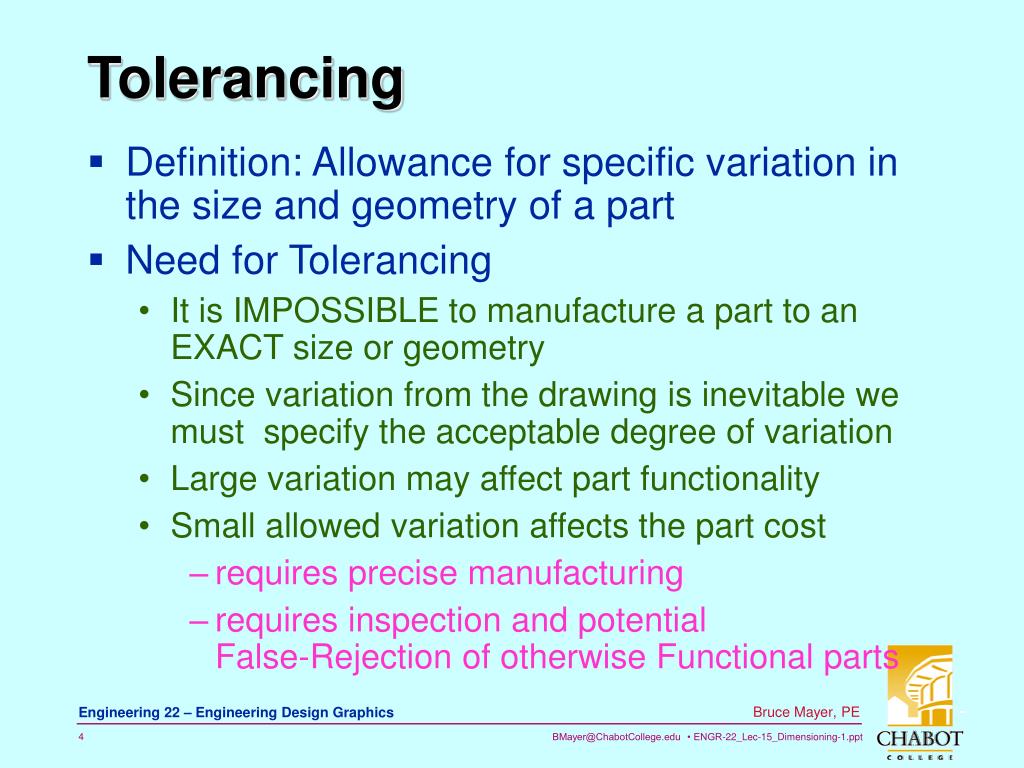 Tolerancing

▪ Definition: Allowance for specific variation in the size and geometry of a part
▪ Need for Tolerancing
• It is IMPOSSIBLE to manufacture a part to an EXACT size or geometry
• Since variation from the drawing is inevitable we must specify the acceptable degree of variation
• Large variation may affect part functionality
• Small allowed variation affects the part cost
– requires precise manufacturing
– requires inspection and potential False-Rejection of otherwise Functional parts

Engineering 22 – Engineering Design Graphics

Bruce Mayer, PE

4

BMayer@ChabotCollege.edu • ENGR-22_Lec-15_Dimensioning-1.ppt

CHABOT COLLEGE